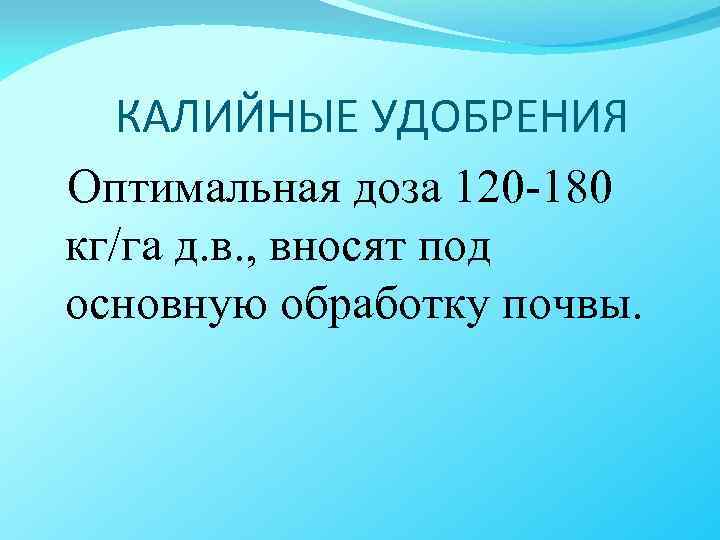 КАЛИЙНЫЕ УДОБРЕНИЯ

Оптимальная доза 120-180 кг/га д.в., вносят под основную обработку почвы.